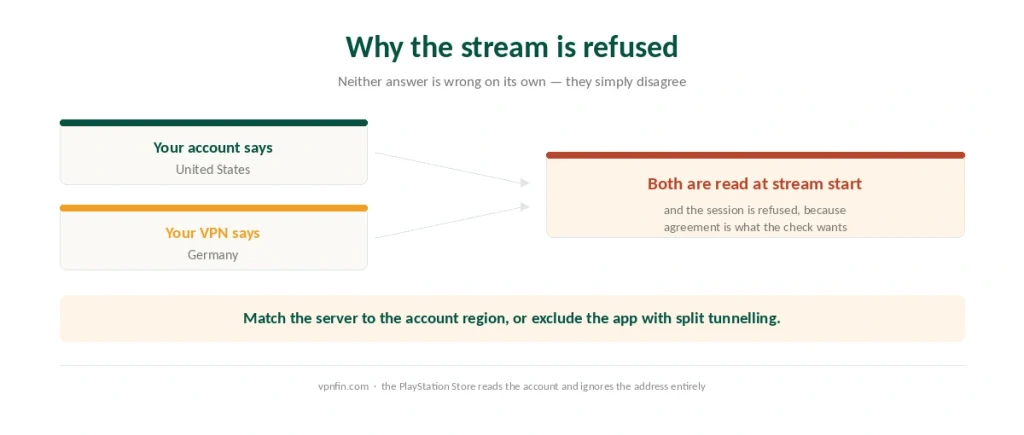 Why the stream is refused

Neither answer is wrong on its own — they simply disagree

Your account says
United States

Your VPN says
Germany

Both are read at stream start
and the session is refused, because agreement is what the check wants

Match the server to the account region, or exclude the app with split tunnelling.

vpnfin.com · the PlayStation Store reads the account and ignores the address entirely